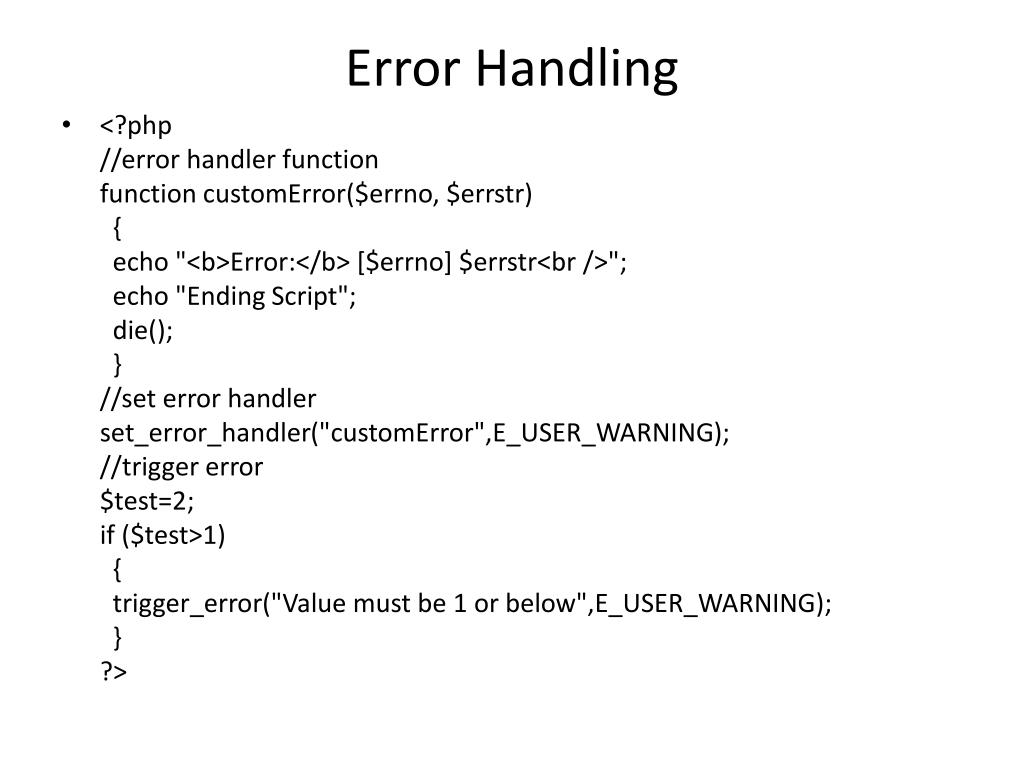 Error Handling

• <?php
//error handler function
function customError($errno, $errstr)
  {
  echo "<b>Error:</b> [$errno] $errstr<br />";
  echo "Ending Script";
  die();
  }
//set error handler
set_error_handler("customError",E_USER_WARNING);
//trigger error
$test=2;
if ($test>1)
  {
  trigger_error("Value must be 1 or below",E_USER_WARNING);
  }
?>